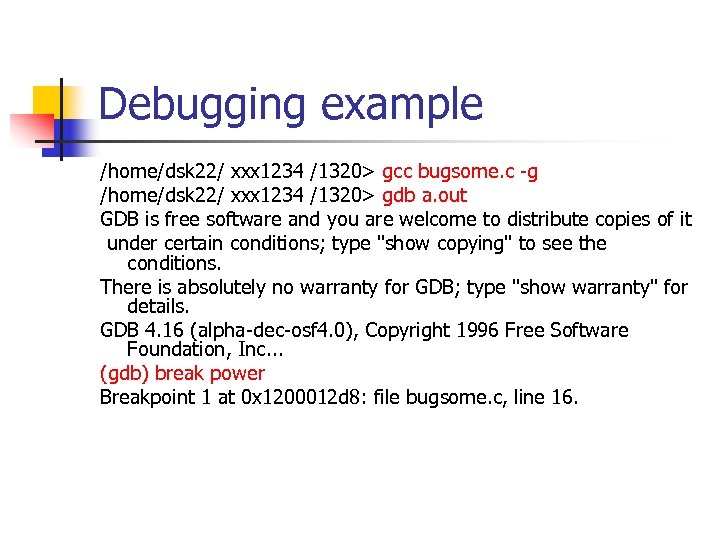 Debugging example

/home/dsk22/ xxx1234 /1320> gcc bugsome.c -g

/home/dsk22/ xxx1234 /1320> gdb a.out

GDB is free software and you are welcome to distribute copies of it under certain conditions; type "show copying" to see the conditions.

There is absolutely no warranty for GDB; type "show warranty" for details.

GDB 4.16 (alpha-dec-osf4.0), Copyright 1996 Free Software Foundation, Inc...

(gdb) break power

Breakpoint 1 at 0x1200012d8: file bugsome.c, line 16.